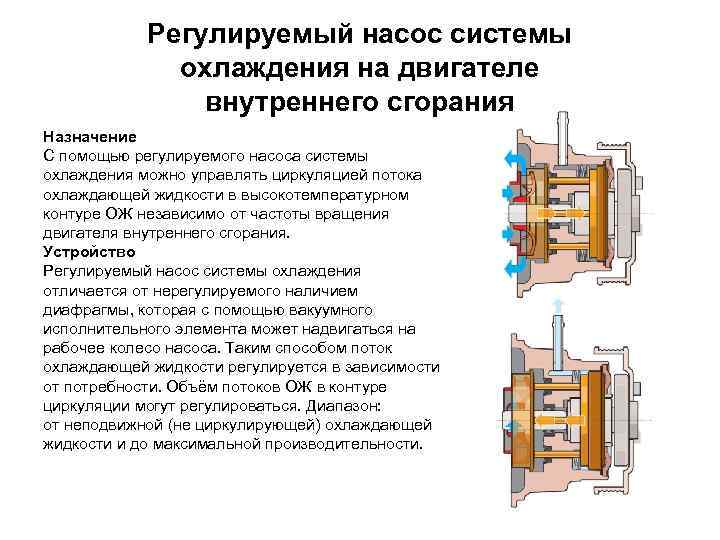 Регулируемый насос системы охлаждения на двигателе внутреннего сгорания

Назначение
С помощью регулируемого насоса системы охлаждения можно управлять циркуляцией потока охлаждающей жидкости в высокотемпературном контуре ОЖ независимо от частоты вращения двигателя внутреннего сгорания.
Устройство
Регулируемый насос системы охлаждения отличается от нерегулируемого наличием диафрагмы, которая с помощью вакуумного исполнительного элемента может надвигаться на рабочее колесо насоса. Таким способом поток охлаждающей жидкости регулируется в зависимости от потребности. Объём потоков ОЖ в контуре циркуляции могут регулироваться. Диапазон: от неподвижной (не циркулирующей) охлаждающей жидкости и до максимальной производительности.